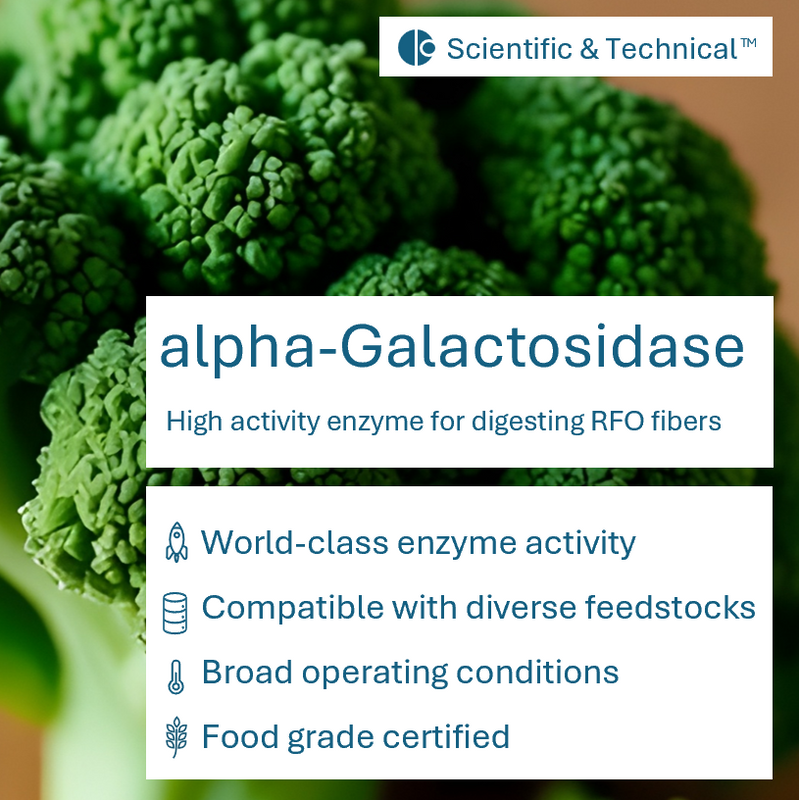 Scientific & Technical™

alpha-Galactosidase

High activity enzyme for digesting RFO fibers

World-class enzyme activity

Compatible with diverse feedstocks

Broad operating conditions

Food grade certified